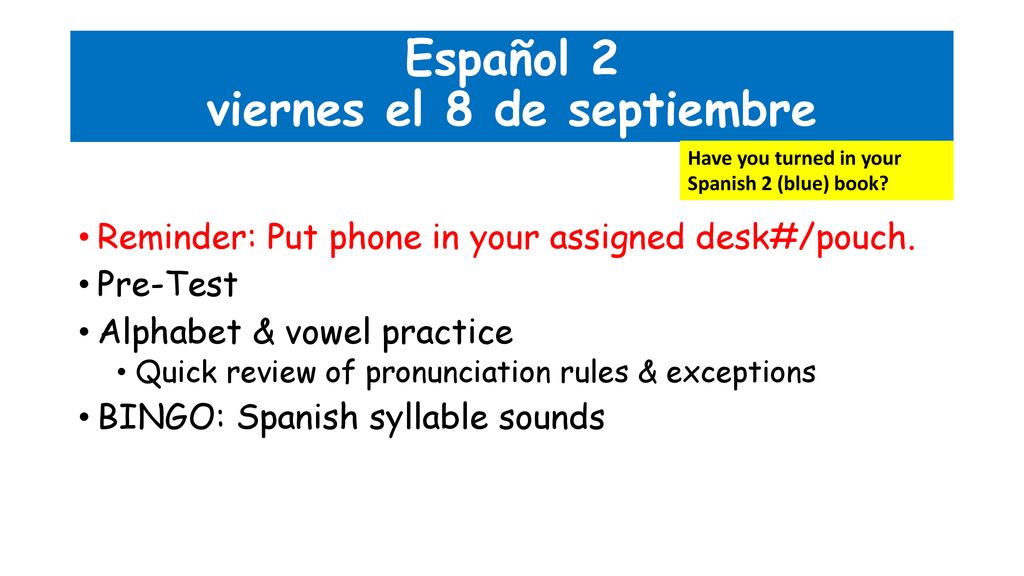 Español 2
viernes el 8 de septiembre

Have you turned in your Spanish 2 (blue) book?

• Reminder: Put phone in your assigned desk#/pouch.
• Pre-Test
• Alphabet & vowel practice
  • Quick review of pronunciation rules & exceptions
• BINGO: Spanish syllable sounds